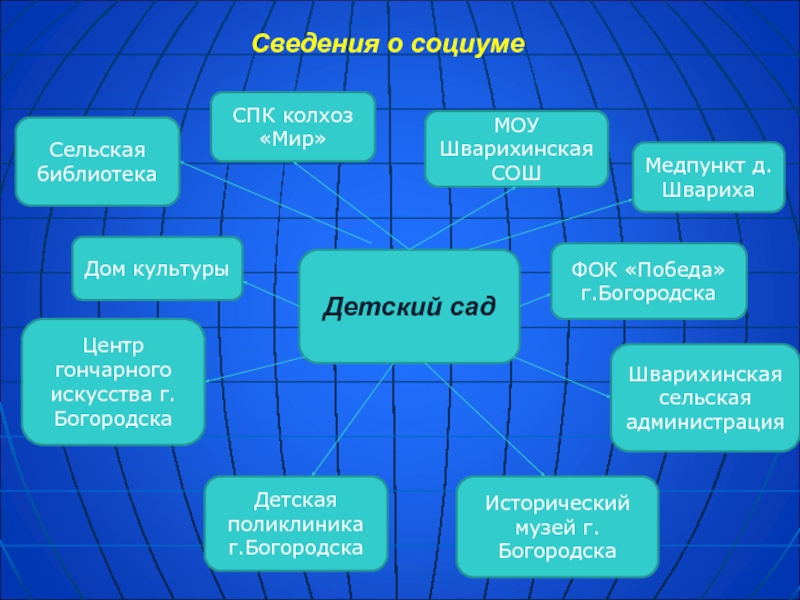 Сведения о социуме

Сельская библиотека

СПК колхоз «Мир»

МОУ Шварихинская СОШ

Медпункт д. Швариха

Дом культуры

Детский сад

ФОК «Победа» г.Богородска

Центр гончарного искусства г. Богородска

Шварихинская сельская администрация

Детская поликлиника г.Богородска

Исторический музей г. Богородска